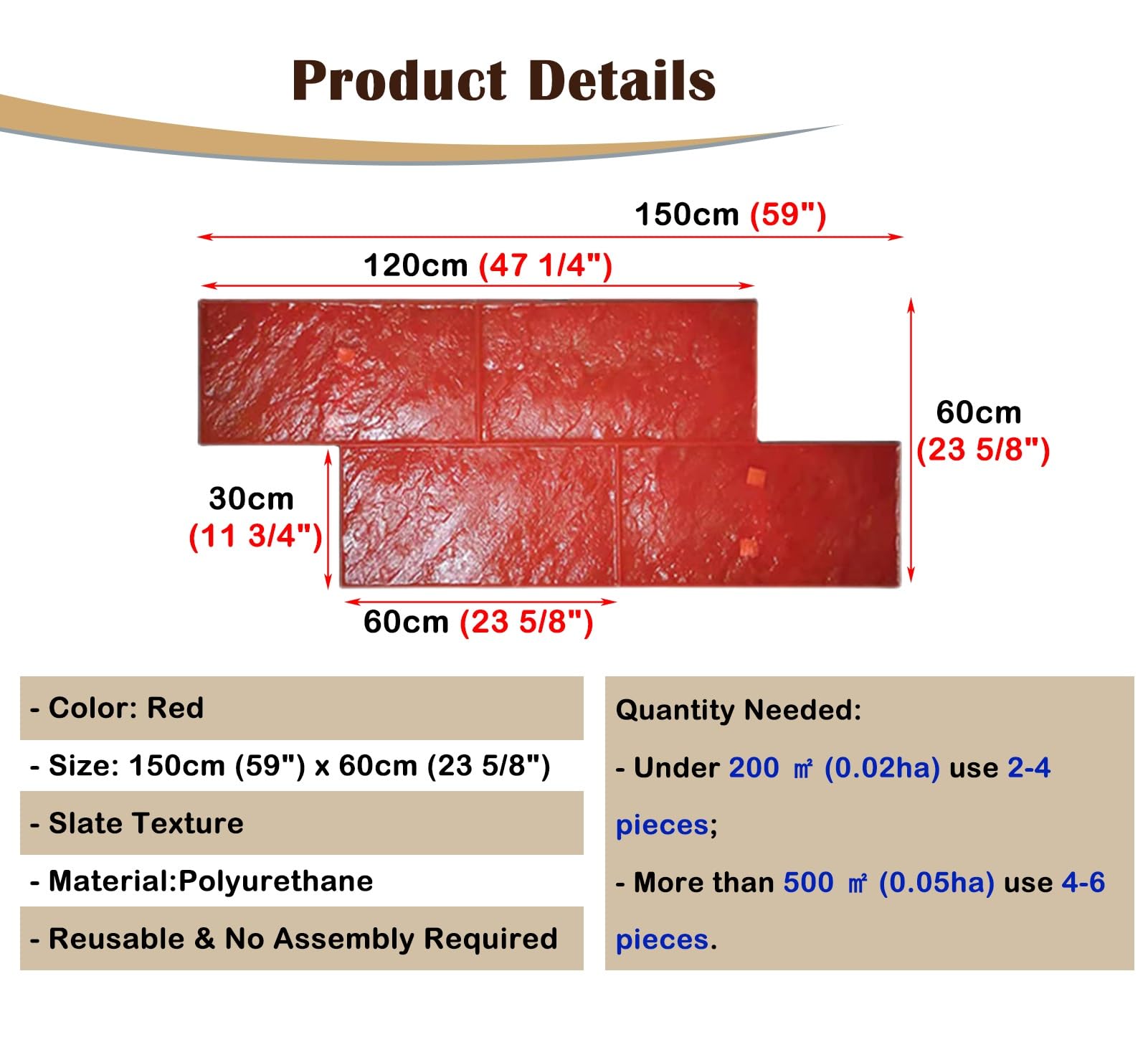 Product Details

150cm (59")

120cm (47 1/4")

60cm (23 5/8")

30cm (11 3/4")

60cm (23 5/8")

- Color: Red

- Size: 150cm (59") x 60cm (23 5/8")

- Slate Texture

- Material:Polyurethane

- Reusable & No Assembly Required

Quantity Needed:

- Under 200 ㎡ (0.02ha) use 2-4 pieces;

- More than 500 ㎡ (0.05ha) use 4-6 pieces.